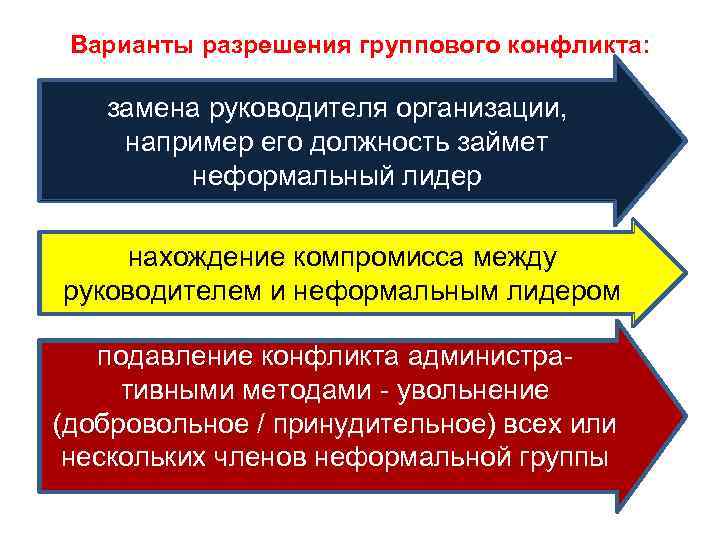 Варианты разрешения группового конфликта:

замена руководителя организации, например его должность займет неформальный лидер

нахождение компромисса между руководителем и неформальным лидером

подавление конфликта административными методами - увольнение (добровольное / принудительное) всех или нескольких членов неформальной группы